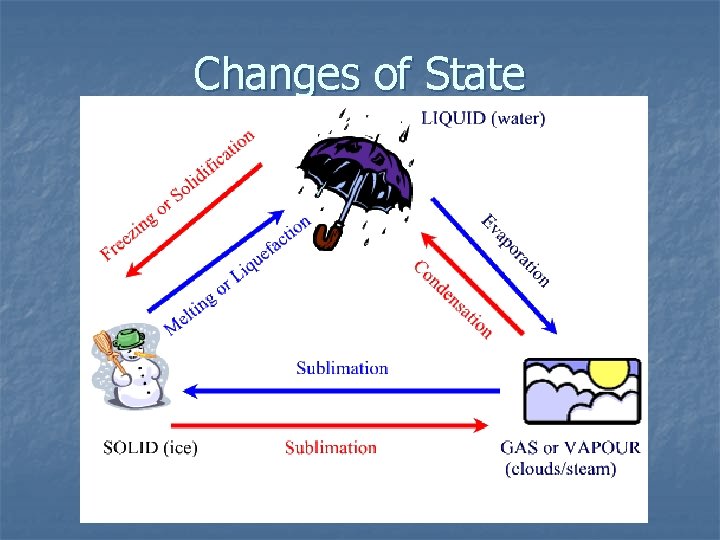 Changes of State

LIQUID (water)

Freezing or Solidification

Melting or Liquefaction

Evaporation

Condensation

Sublimation

Sublimation

SOLID (ice)

GAS or VAPOUR
(clouds/steam)